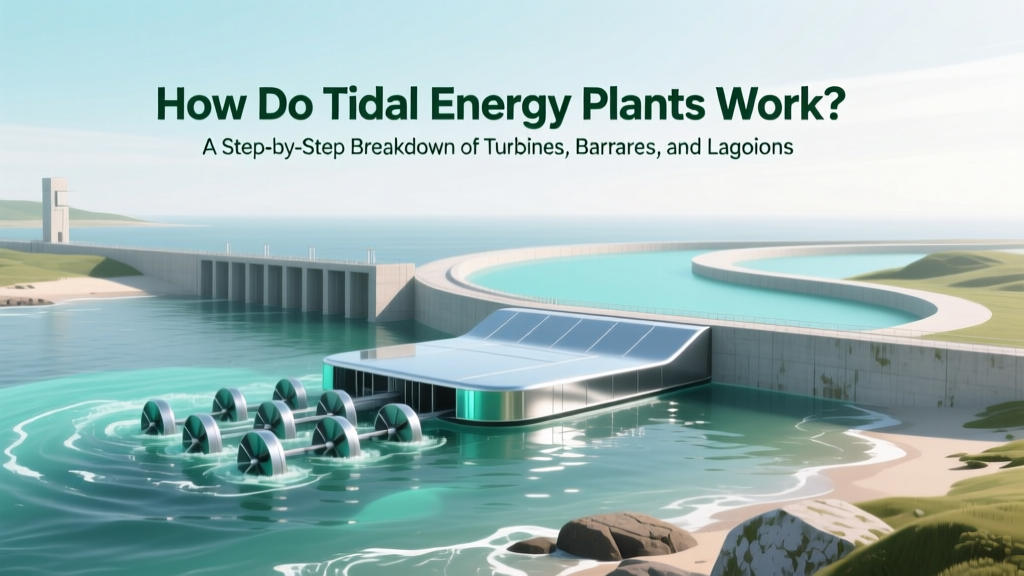 How Do Tidal Energy Plants Work?

A Step-by-Step Breakdown of Turbines, Barrares, and Lagoions